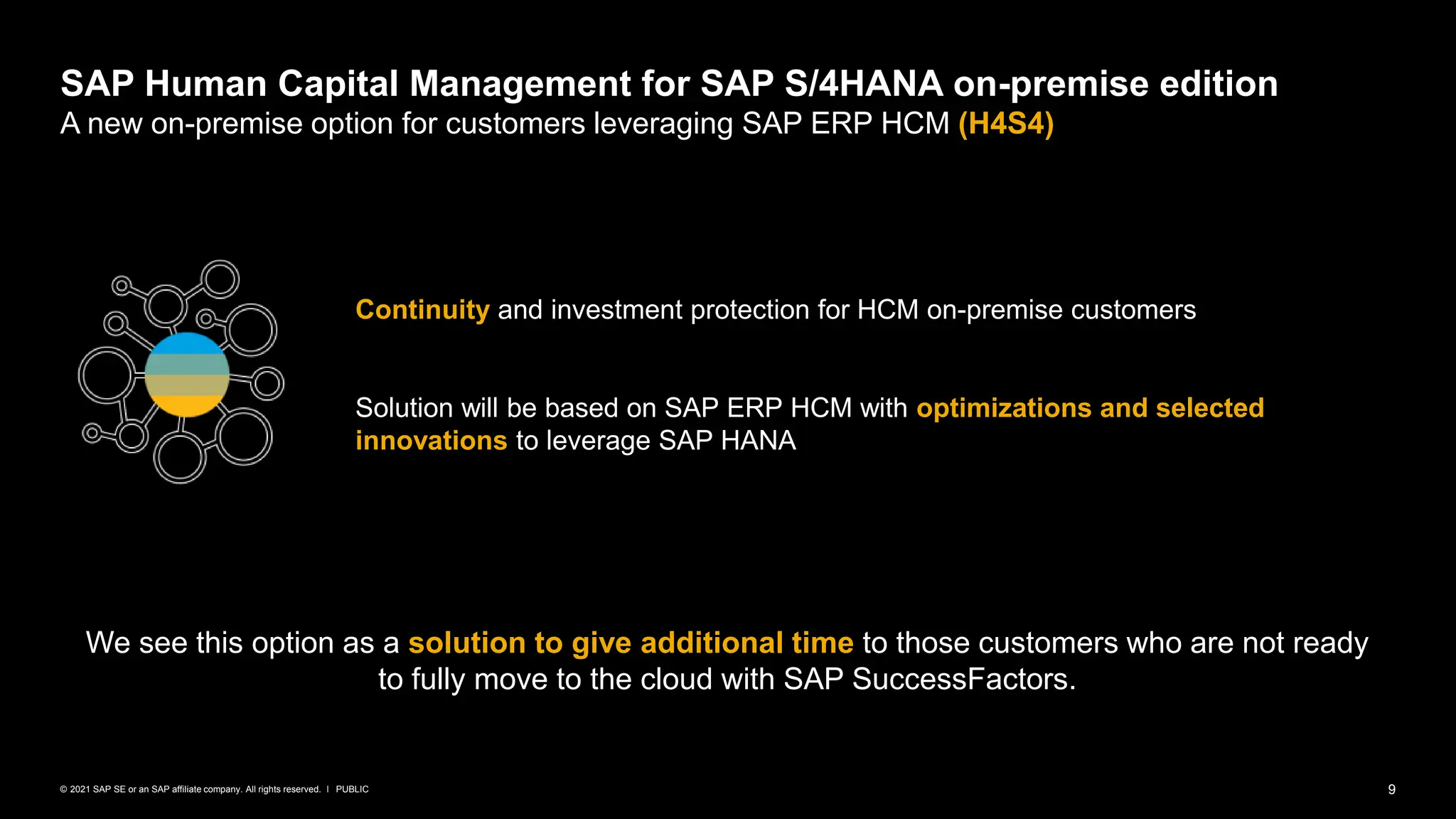 SAP Human Capital Management for SAP S/4HANA on-premise edition
A new on-premise option for customers leveraging SAP ERP HCM (H4S4)

Continuity and investment protection for HCM on-premise customers

Solution will be based on SAP ERP HCM with optimizations and selected innovations to leverage SAP HANA

We see this option as a solution to give additional time to those customers who are not ready to fully move to the cloud with SAP SuccessFactors.

© 2021 SAP SE or an SAP affiliate company. All rights reserved. I PUBLIC

9